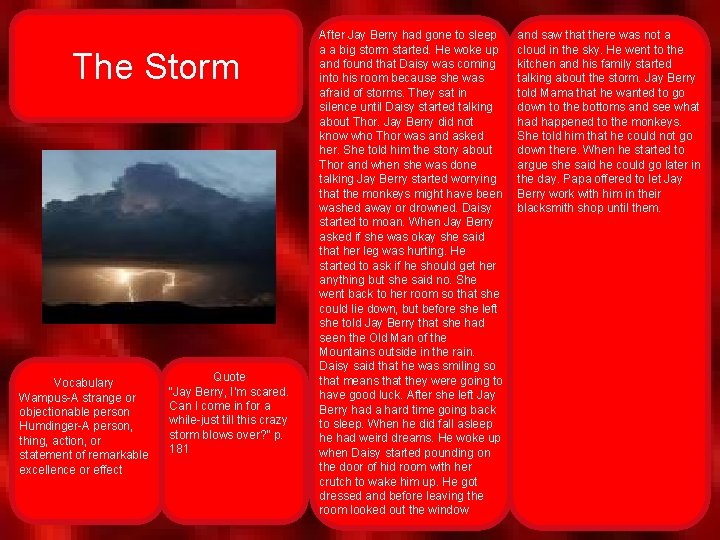 The Storm

Vocabulary
Wampus-A strange or objectionable person
Humdinger-A person, thing, action, or statement of remarkable excellence or effect

Quote
"Jay Berry, I'm scared. Can I come in for a while-just till this crazy storm blows over?" p. 181

After Jay Berry had gone to sleep a a big storm started. He woke up and found that Daisy was coming into his room because she was afraid of storms. They sat in silence until Daisy started talking about Thor. Jay Berry did not know who Thor was and asked her. She told him the story about Thor and when she was done talking Jay Berry started worrying that the monkeys might have been washed away or drowned. Daisy started to moan. When Jay Berry asked if she was okay she said that her leg was hurting. He started to ask if he should get her anything but she said no. She went back to her room so that she could lie down, but before she left she told Jay Berry that she had seen the Old Man of the Mountains outside in the rain. Daisy said that he was smiling so that means that they were going to have good luck. After she left Jay Berry had a hard time going back to sleep. When he did fall asleep he had weird dreams. He woke up when Daisy started pounding on the door of hid room with her crutch to wake him up. He got dressed and before leaving the room looked out the window

and saw that there was not a cloud in the sky. He went to the kitchen and his family started talking about the storm. Jay Berry told Mama that he wanted to go down to the bottoms and see what had happened to the monkeys. She told him that he could not go down there. When he started to argue she said he could go later in the day. Papa offered to let Jay Berry work with him in their blacksmith shop until them.